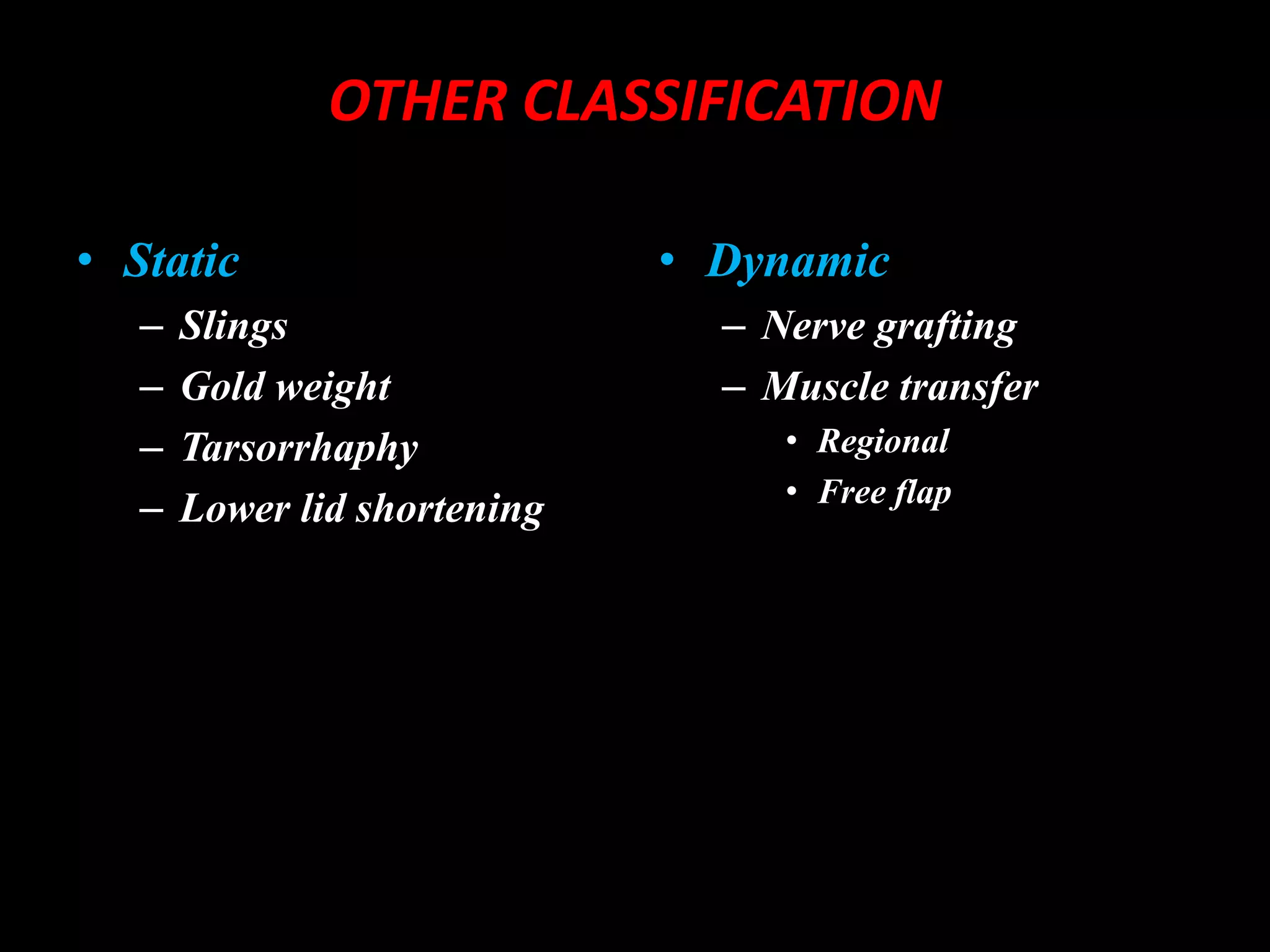 OTHER CLASSIFICATION

• Static
– Slings
– Gold weight
– Tarsorrhaphy
– Lower lid shortening

• Dynamic
– Nerve grafting
– Muscle transfer
• Regional
• Free flap